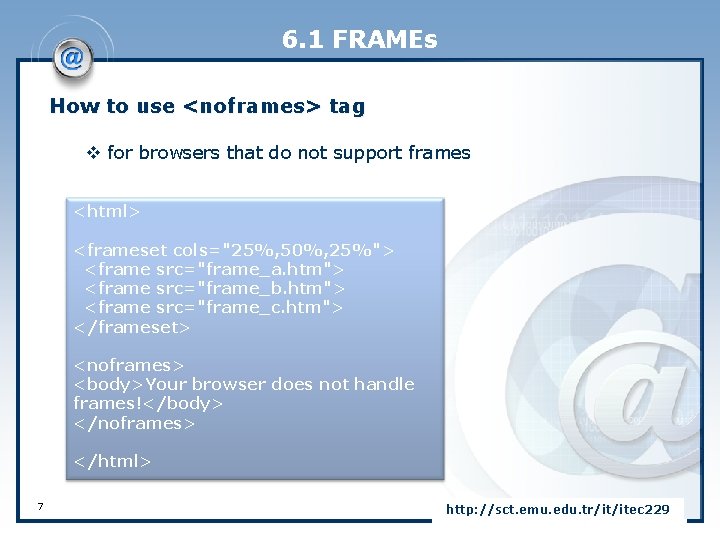 6.1 FRAMEs

How to use <noframes> tag

❖ for browsers that do not support frames

<html>

<frameset cols="25%,50%,25%">
<frame src="frame_a.htm">
<frame src="frame_b.htm">
<frame src="frame_c.htm">
</frameset>

<noframes>
<body>Your browser does not handle frames!</body>
</noframes>

</html>

7

http://sct.emu.edu.tr/it/itec229